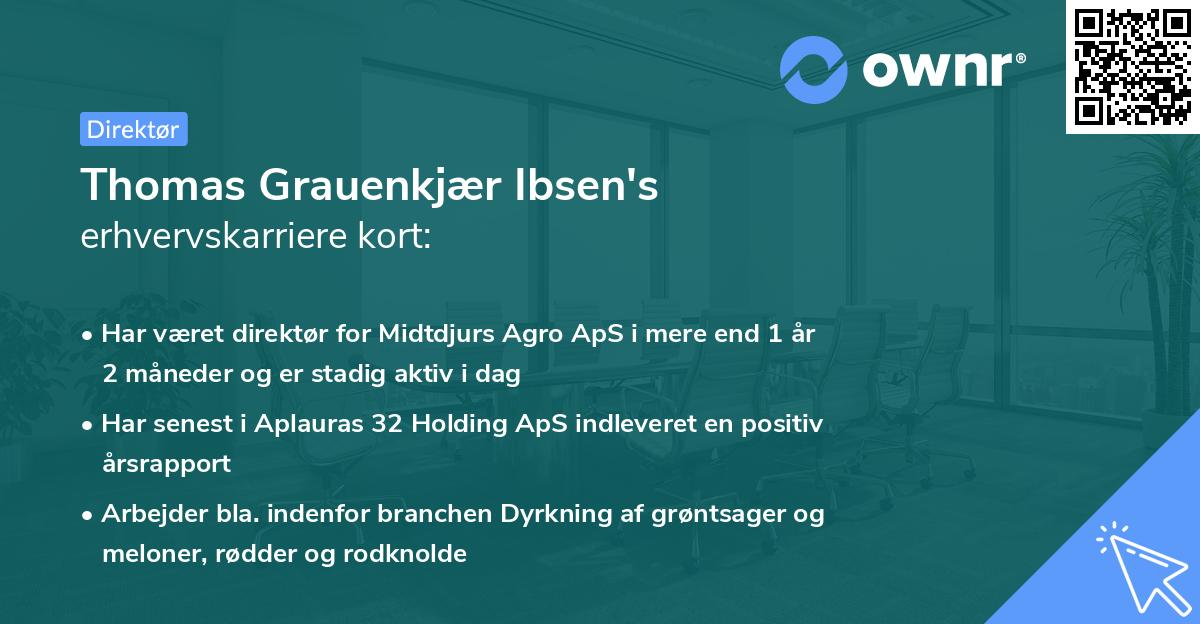 ownr®

Direktør

Thomas Grauenkjær Ibsen's erhvervskarriere kort:

• Har været direktør for Midtdjurs Agro ApS i mere end 1 år 2 måneder og er stadig aktiv i dag

• Har senest i Aplauras 32 Holding ApS indleveret en positiv årsrapport

• Arbejder bla. indenfor branchen Dyrkning af grøntsager og meloner, rødder og rodknolde